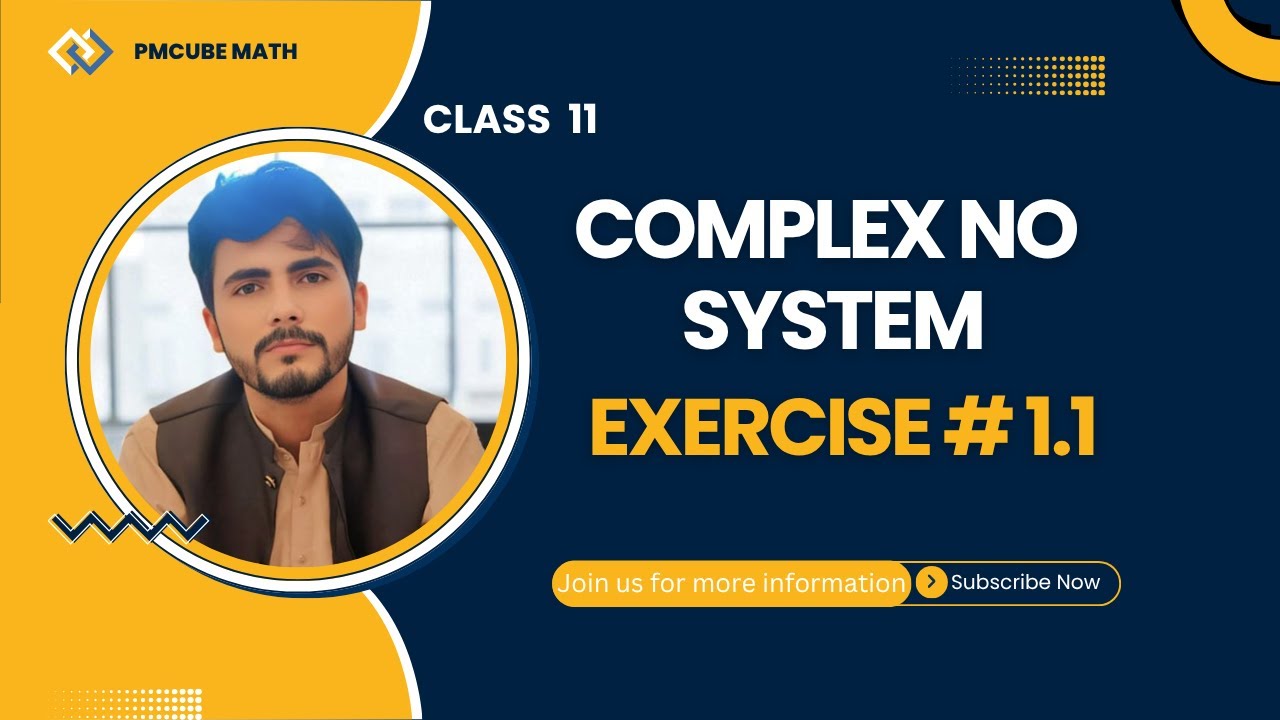 PMCUBE MATH

CLASS 11

COMPLEX NO SYSTEM

EXERCISE # 1.1

Join us for more information

Subscribe Now